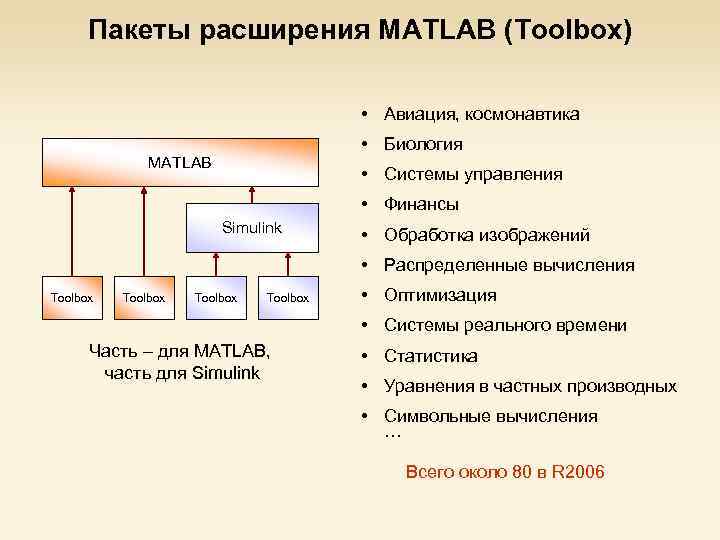 Пакеты расширения MATLAB (Toolbox)

MATLAB

Simulink

Toolbox

Toolbox

Toolbox

Toolbox

Часть – для MATLAB, часть для Simulink

• Авиация, космонавтика
• Биология
• Системы управления
• Финансы
• Обработка изображений
• Распределенные вычисления
• Оптимизация
• Системы реального времени
• Статистика
• Уравнения в частных производных
• Символьные вычисления
…

Всего около 80 в R2006